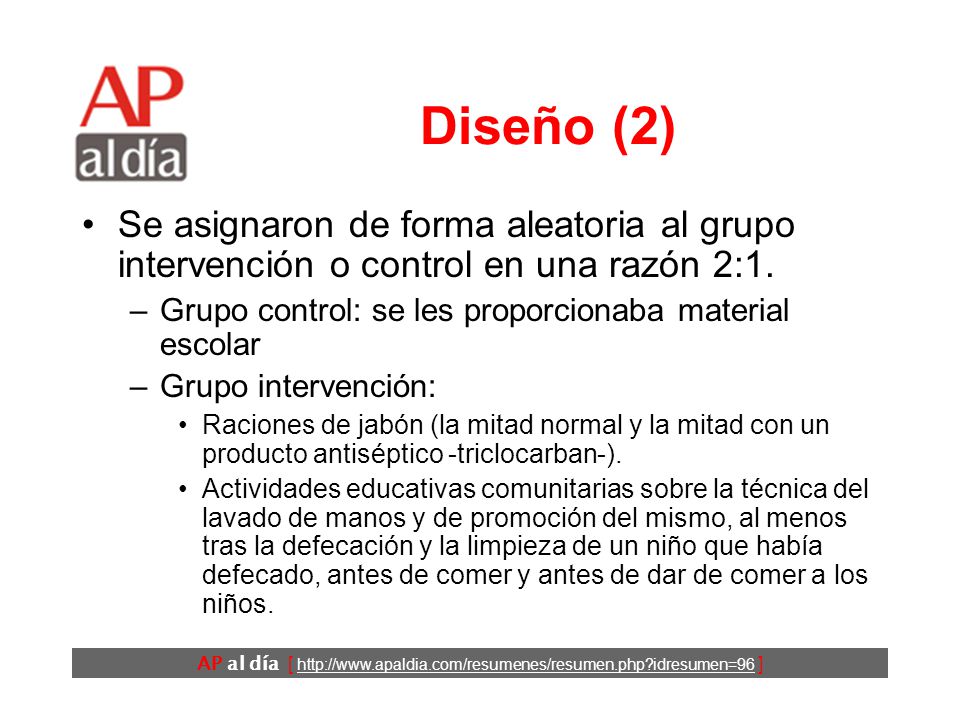 AP al día

Diseño (2)

• Se asignaron de forma aleatoria al grupo intervención o control en una razón 2:1.
– Grupo control: se les proporcionaba material escolar
– Grupo intervención:
• Raciones de jabón (la mitad normal y la mitad con un producto antiséptico -triclocarban-).
• Actividades educativas comunitarias sobre la técnica del lavado de manos y de promoción del mismo, al menos tras la defecación y la limpieza de un niño que había defecado, antes de comer y antes de dar de comer a los niños.

AP al día [ http://www.apaldia.com/resumenes/resumen.php?idresumen=96 ]